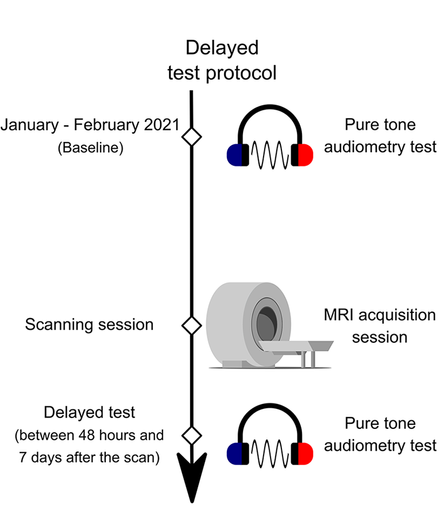 Delayed test protocol

January - February 2021
(Baseline)

Pure tone audiometry test

Scanning session

MRI acquisition session

Delayed test
(between 48 hours and 7 days after the scan)

Pure tone audiometry test